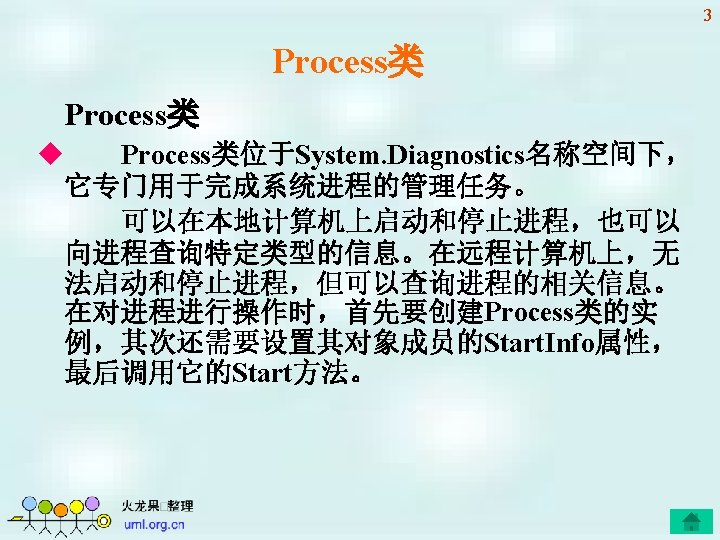 3

Process类

Process类

◆ Process类位于System.Diagnostics名称空间下，它专门用于完成系统进程的管理任务。

可以在本地计算机上启动和停止进程，也可以向进程查询特定类型的信息。在远程计算机上，无法启动和停止进程，但可以查询进程的相关信息。在对进程进行操作时，首先要创建Process类的实例，其次还需要设置其对象成员的StartInfo属性，最后调用它的Start方法。

火龙果□整理
uml.org.cn